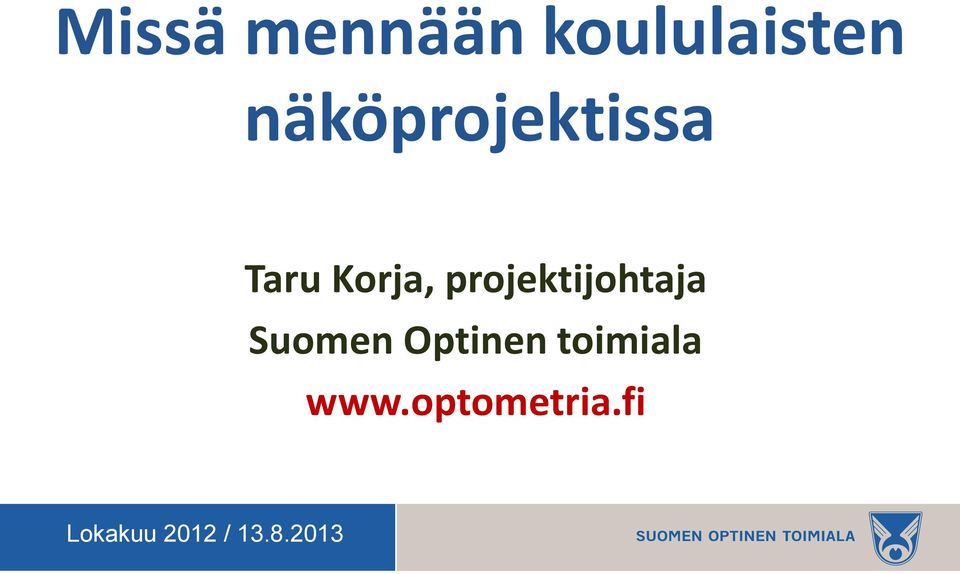 Missä mennään koululaisten näköprojektissa

Taru Korja, projektijohtaja
Suomen Optinen toimiala
www.optometria.fi

Lokakuu 2012 / 13.8.2013

SUOMEN OPTINEN TOIMIALA